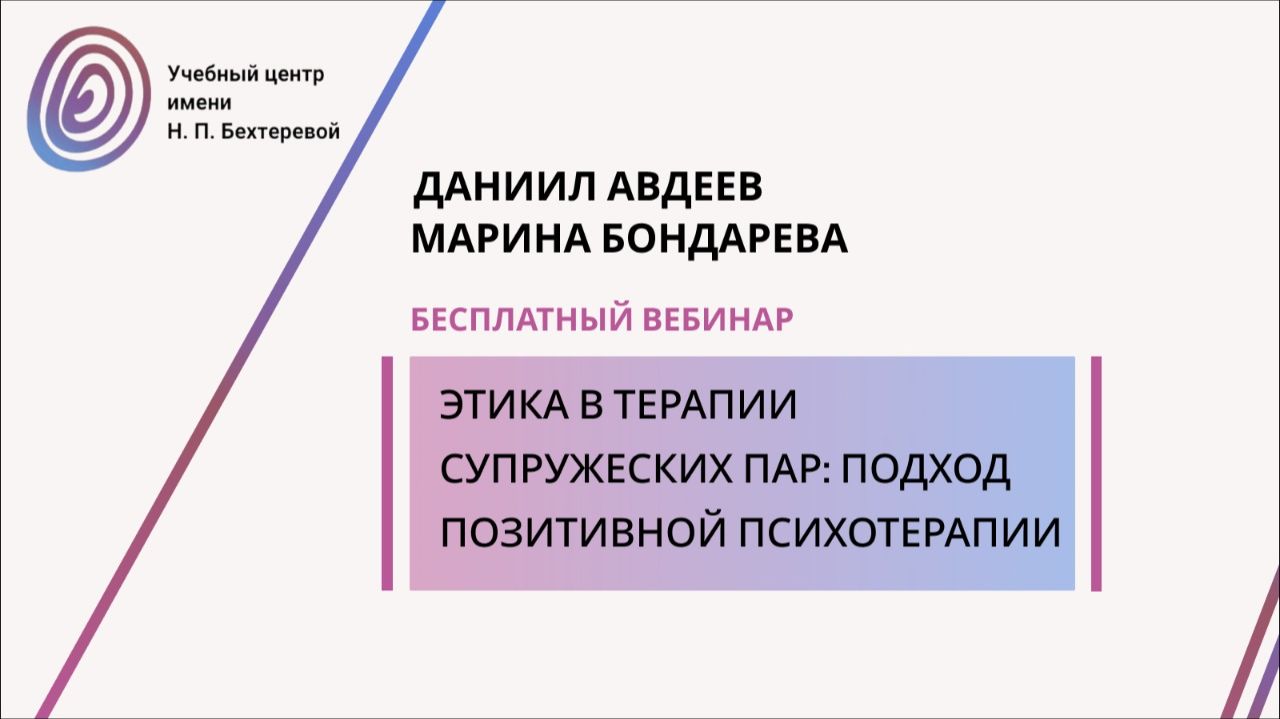 Учебный центр
имени
Н. П. Бехтеревой

ДАНИИЛ АВДЕЕВ
МАРИНА БОНДАРЕВА

БЕСПЛАТНЫЙ ВЕБИНАР

ЭТИКА В ТЕРАПИИ СУПРУЖЕСКИХ ПАР: ПОДХОД ПОЗИТИВНОЙ ПСИХОТЕРАПИИ